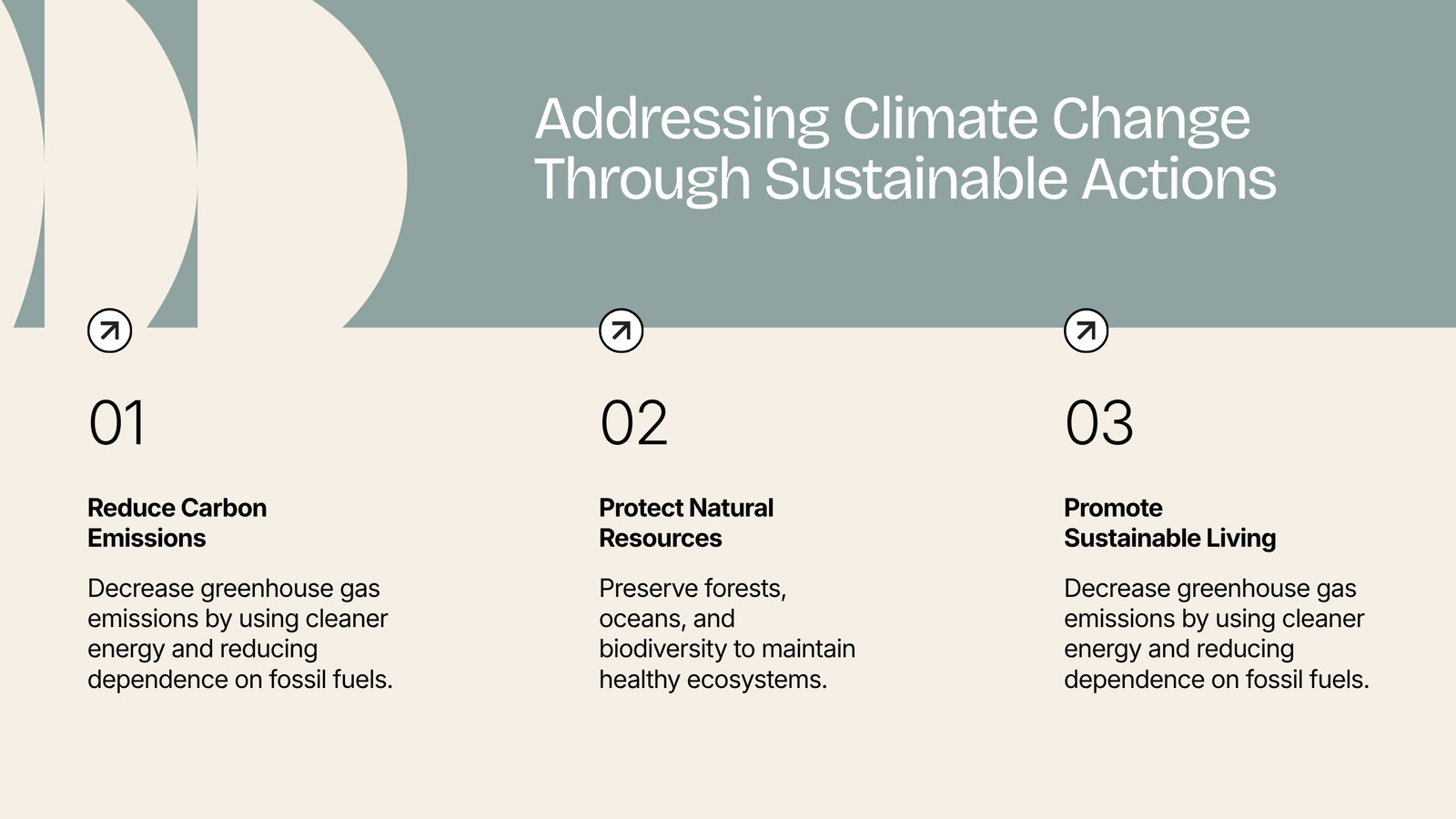 Addressing Climate Change Through Sustainable Actions

01

Reduce Carbon Emissions

Decrease greenhouse gas emissions by using cleaner energy and reducing dependence on fossil fuels.

02

Protect Natural Resources

Preserve forests, oceans, and biodiversity to maintain healthy ecosystems.

03

Promote Sustainable Living

Decrease greenhouse gas emissions by using cleaner energy and reducing dependence on fossil fuels.